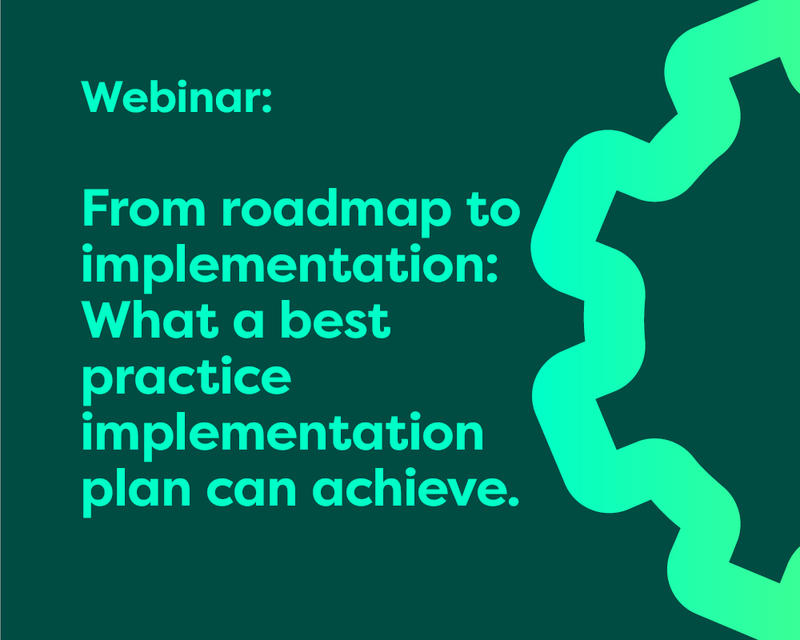 Webinar:

From roadmap to implementation: What a best practice implementation plan can achieve.